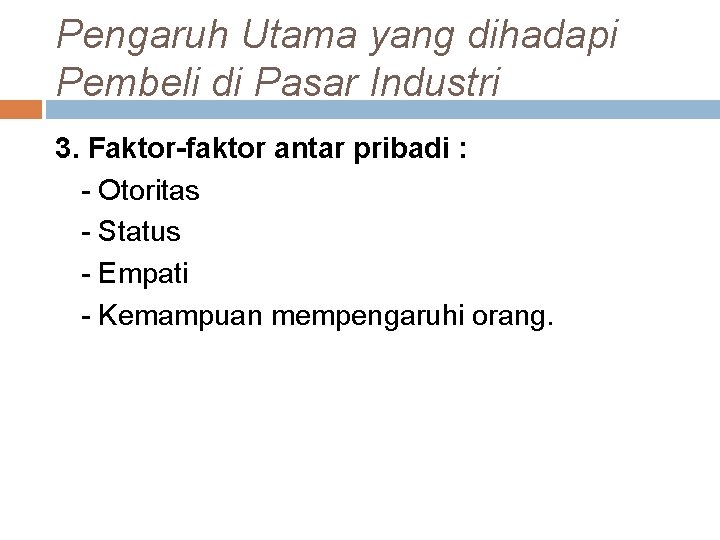 Pengaruh Utama yang dihadapi Pembeli di Pasar Industri

3. Faktor-faktor antar pribadi :
- Otoritas
- Status
- Empati
- Kemampuan mempengaruhi orang.